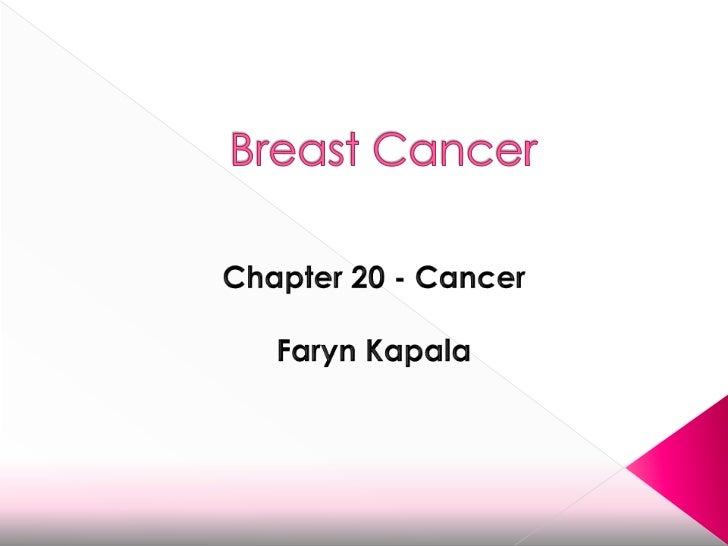 Breast Cancer

Chapter 20 - Cancer

Faryn Kapala